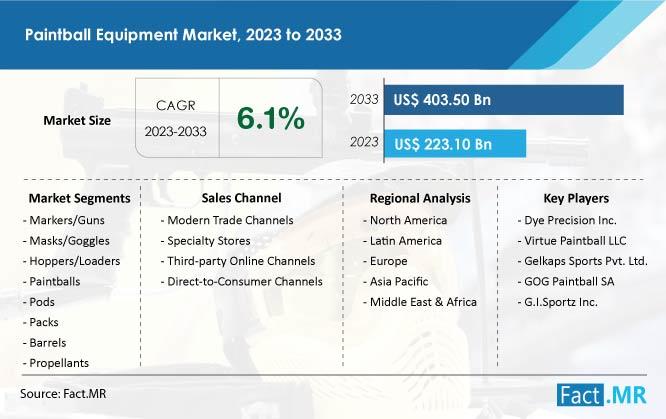 Paintball Equipment Market, 2023 to 2033

Market Size

CAGR
2023-2033

6.1%

2033 US$ 403.50 Bn

2023 US$ 223.10 Bn

Market Segments
- Markers/Guns
- Masks/Goggles
- Hoppers/Loaders
- Paintballs
- Pods
- Packs
- Barrels
- Propellants

Sales Channel
- Modern Trade Channels
- Specialty Stores
- Third-party Online Channels
- Direct-to-Consumer Channels

Regional Analysis
- North America
- Latin America
- Europe
- Asia Pacific
- Middle East & Africa

Key Players
- Dye Precision Inc.
- Virtue Paintball LLC
- Gelkaps Sports Pvt. Ltd.
- GOG Paintball SA
- G.I.Sportz Inc.

Source: Fact.MR

Fact.MR